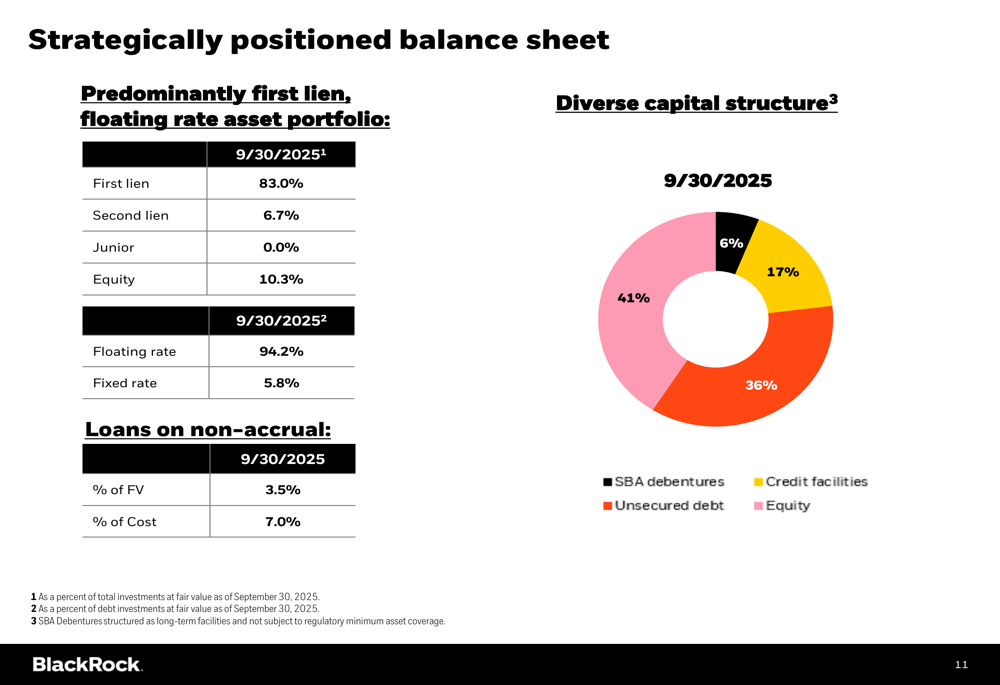 Strategically positioned balance sheet

Predominantly first lien, floating rate asset portfolio:

| | 9/30/2025$^1$ |
|---|---|
| First lien | 83.0% |
| Second lien | 6.7% |
| Junior | 0.0% |
| Equity | 10.3% |

| | 9/30/2025$^2$ |
|---|---|
| Floating rate | 94.2% |
| Fixed rate | 5.8% |

Loans on non-accrual:

| | 9/30/2025 |
|---|---|
| % of FV | 3.5% |
| % of Cost | 7.0% |

Diverse capital structure$^3$

9/30/2025

6%
17%
36%
41%

SBA debentures
Credit facilities
Unsecured debt
Equity

1 As a percent of total investments at fair value as of September 30, 2025.
2 As a percent of debt investments at fair value as of September 30, 2025.
3 SBA Debentures structured as long-term facilities and not subject to regulatory minimum asset coverage.

BlackRock.

11